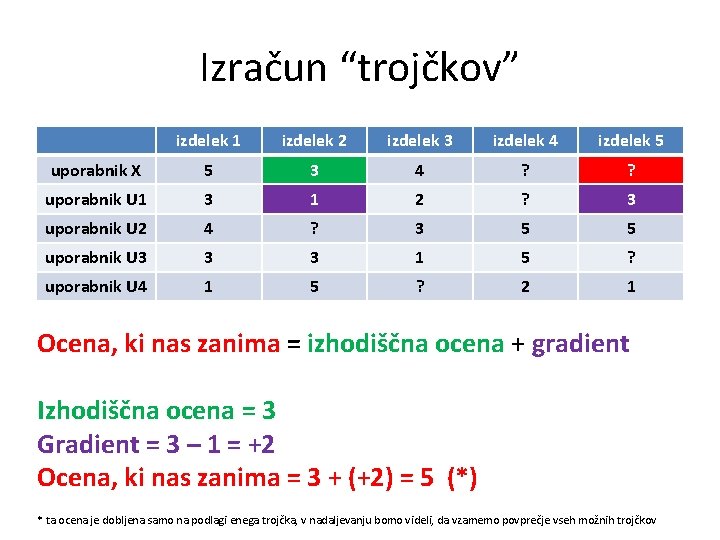 Izračun “trojčkov”

| | izdelek 1 | izdelek 2 | izdelek 3 | izdelek 4 | izdelek 5 |
|---|---|---|---|---|---|
| uporabnik X | 5 | 3 | 4 | ? | ? |
| uporabnik U1 | 3 | 1 | 2 | ? | 3 |
| uporabnik U2 | 4 | ? | 3 | 5 | 5 |
| uporabnik U3 | 3 | 3 | 1 | 5 | ? |
| uporabnik U4 | 1 | 5 | ? | 2 | 1 |

Ocena, ki nas zanima = izhodiščna ocena + gradient

Izhodiščna ocena = 3
Gradient = 3 – 1 = +2
Ocena, ki nas zanima = 3 + (+2) = 5 (*)

* ta ocena je dobljena samo na podlagi enega trojčka, v nadaljevanju bomo videli, da vzamemo povprečje vseh možnih trojčkov